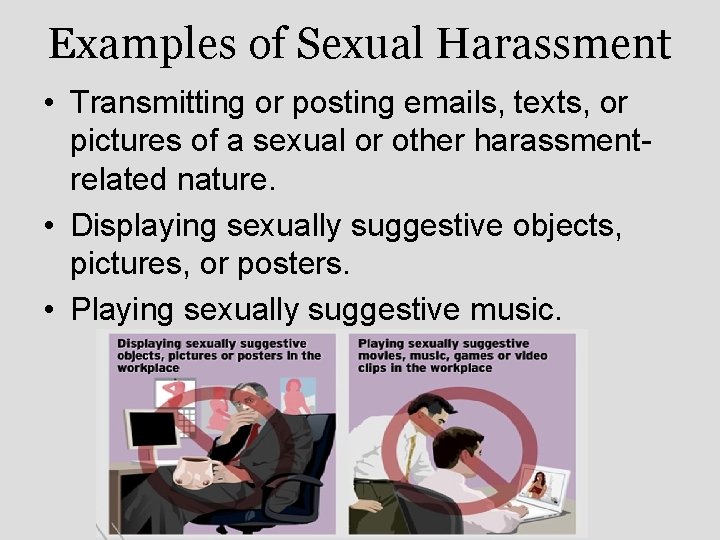 Examples of Sexual Harassment

• Transmitting or posting emails, texts, or pictures of a sexual or other harassment-related nature.

• Displaying sexually suggestive objects, pictures, or posters.

• Playing sexually suggestive music.

Displaying sexually suggestive objects, pictures or posters in the workplace

Playing sexually suggestive movies, music, games or video clips in the workplace